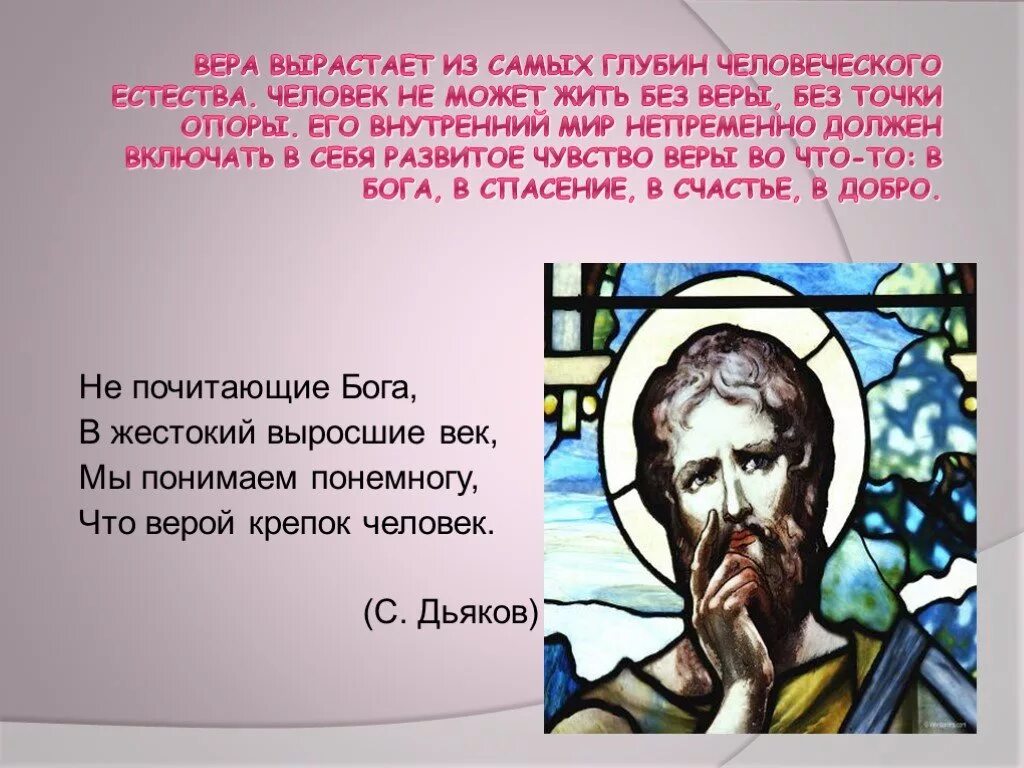 ВЕРА ВЫРАСТАЕТ ИЗ САМЫХ ГЛУБИН ЧЕЛОВЕЧЕСКОГО ЕСТЕСТВА. ЧЕЛОВЕК НЕ МОЖЕТ ЖИТЬ БЕЗ ВЕРЫ, БЕЗ ТОЧКИ ОПОРЫ. ЕГО ВНУТРЕННИЙ МИР НЕПРЕМЕННО ДОЛЖЕН ВКЛЮЧАТЬ В СЕБЯ РАЗВИТОЕ ЧУВСТВО ВЕРЫ ВО ЧТО-ТО: В БОГА, В СПАСЕНИЕ, В СЧАСТЬЕ, В ДОБРО.

Не почитающие Бога,
В жестокий выросшие век,
Мы понимаем понемногу,
Что верой крепок человек.

(С. Дьяков)